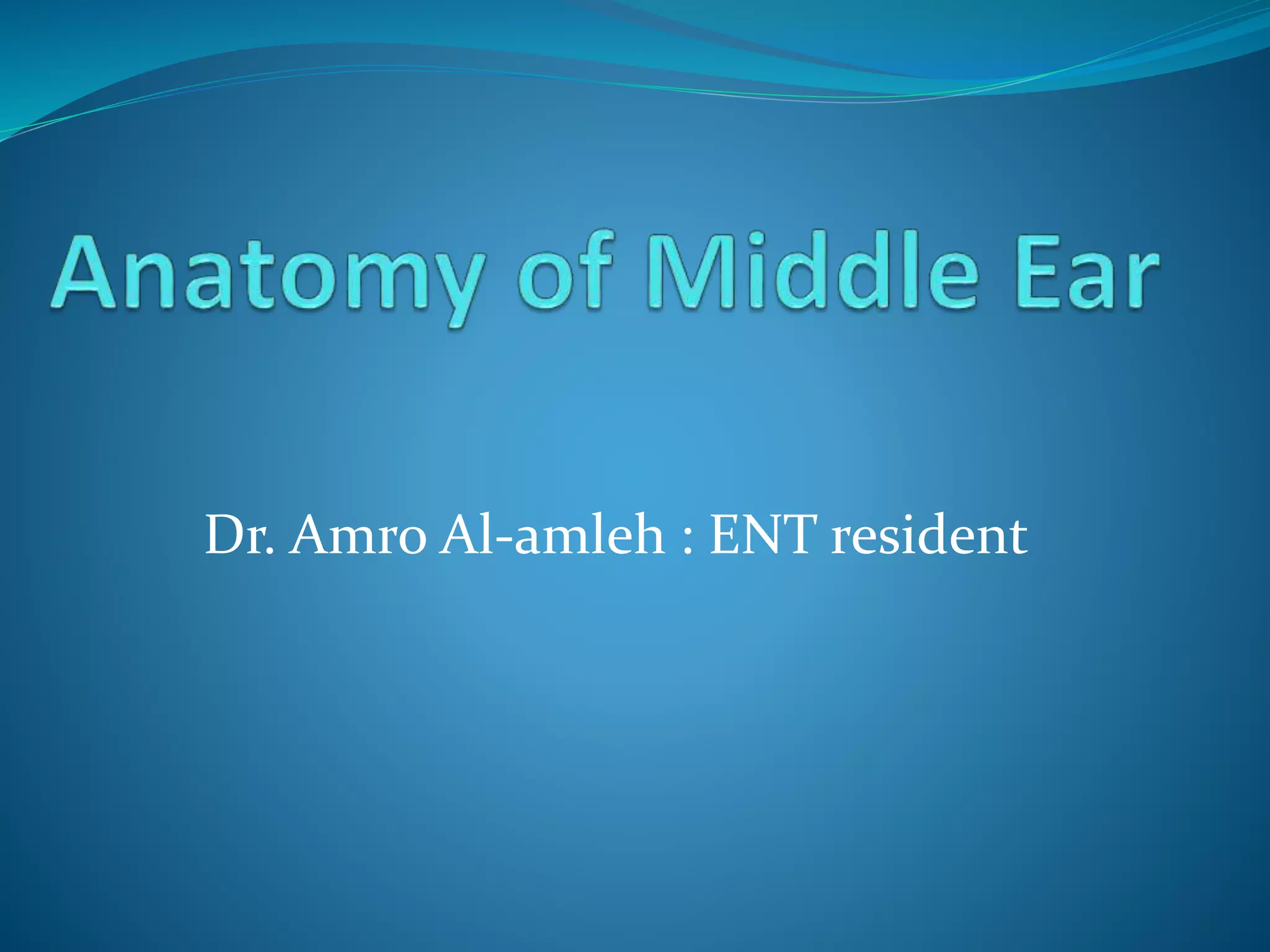 Anatomy of Middle Ear

Dr. Amro Al-amleh : ENT resident